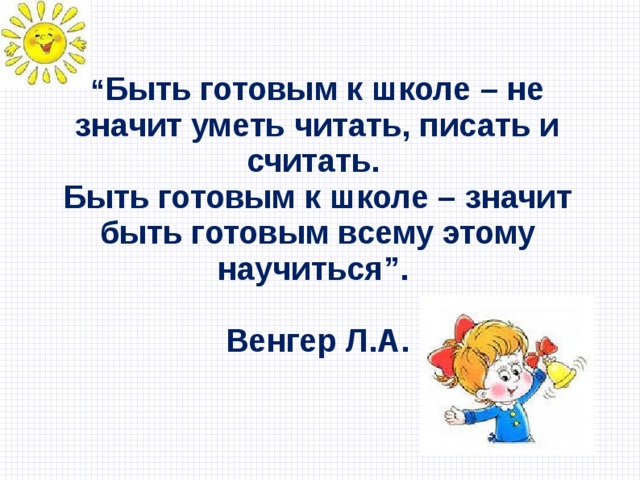 “Быть готовым к школе – не значит уметь читать, писать и считать.
Быть готовым к школе – значит быть готовым всему этому научиться”.

Венгер Л.А.